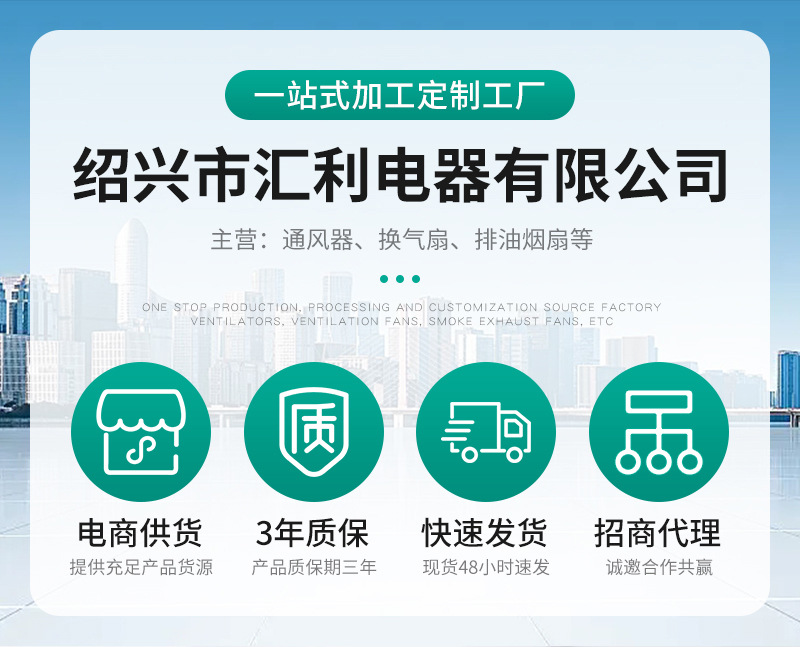 一站式加工定制工厂

绍兴市汇利电器有限公司

主营：通风器、换气扇、排油烟扇等

ONE STOP PRODUCTION, PROCESSING AND CUSTOMIZATION SOURCE FACTORY
VENTILATORS, VENTILATION FANS, SMOKE EXHAUST FANS, ETC

质

电商供货
提供充足产品货源

3年质保
产品质保期三年

快速发货
现货48小时速发

招商代理
诚邀合作共赢